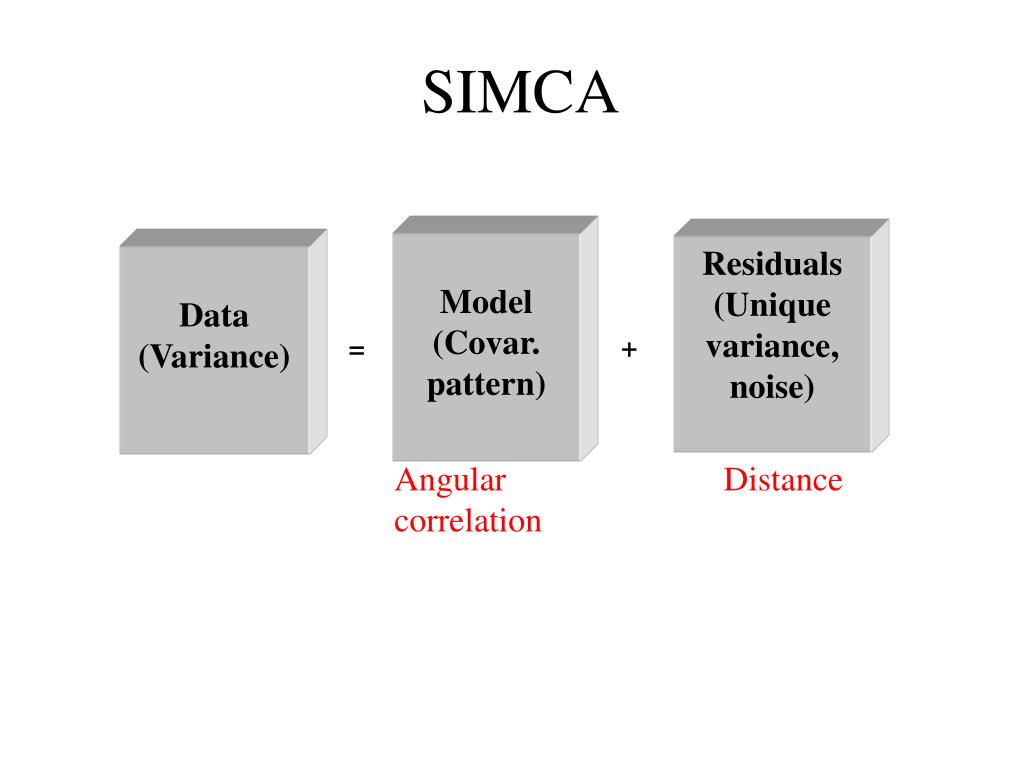 SIMCA

Data (Variance)

=

Model (Covar. pattern)

+

Residuals (Unique variance, noise)

Angular correlation

Distance